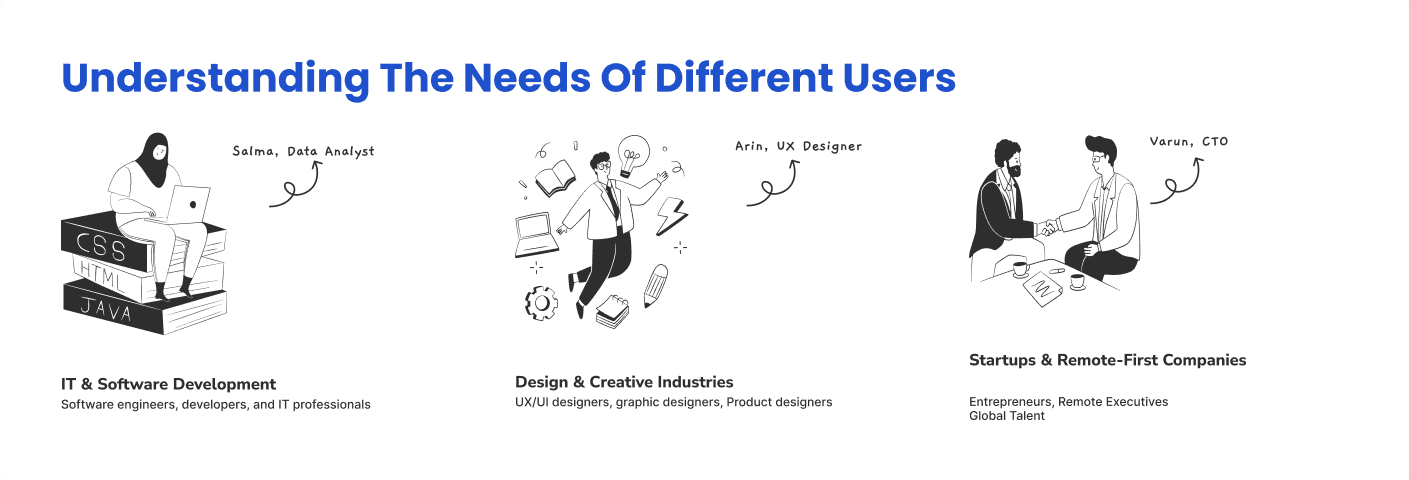 Understanding The Needs Of Different Users

Salma, Data Analyst

CSS
HTML
JAVA

IT & Software Development
Software engineers, developers, and IT professionals

Arin, UX Designer

Design & Creative Industries
UX/UI designers, graphic designers, Product designers

Varun, CTO

Startups & Remote-First Companies

Entrepreneurs, Remote Executives
Global Talent